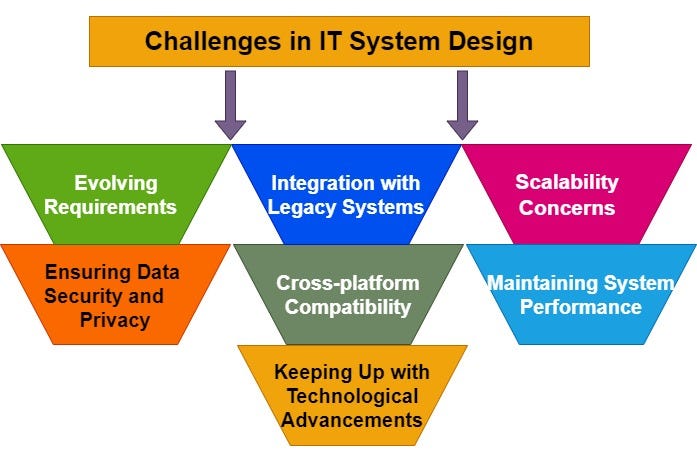 Challenges in IT System Design

Evolving Requirements

Integration with Legacy Systems

Scalability Concerns

Ensuring Data Security and Privacy

Cross-platform Compatibility

Maintaining System Performance

Keeping Up with Technological Advancements